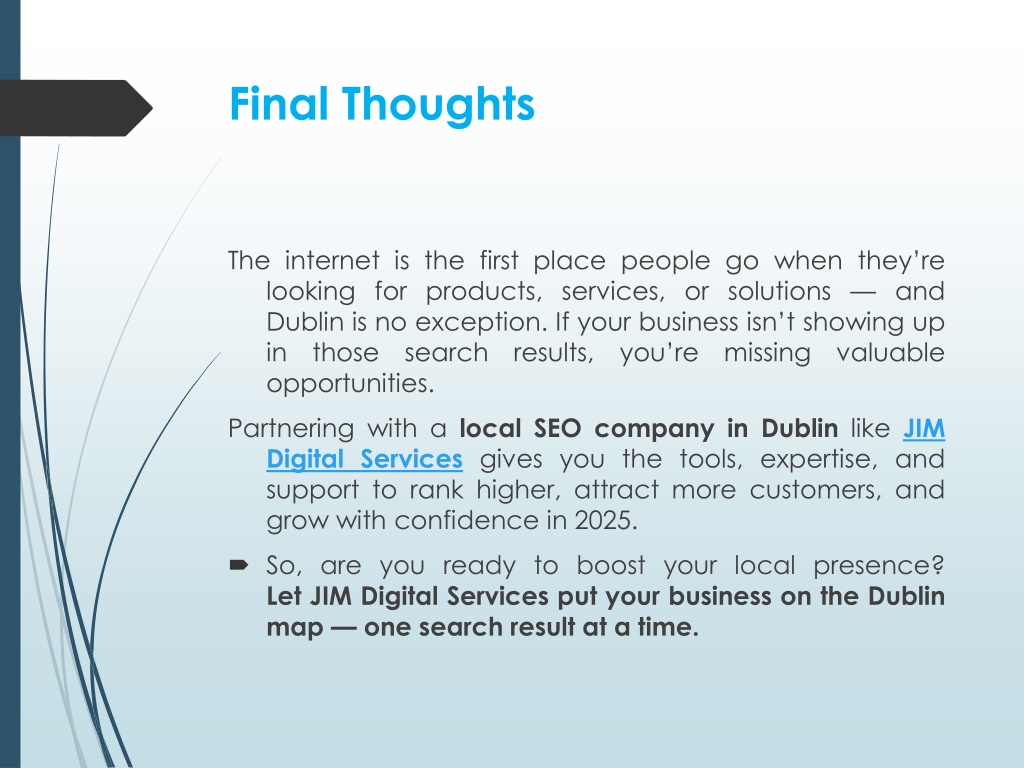 Final Thoughts

The internet is the first place people go when they're looking for products, services, or solutions — and Dublin is no exception. If your business isn't showing up in those search results, you're missing valuable opportunities.

Partnering with a local SEO company in Dublin like JIM Digital Services gives you the tools, expertise, and support to rank higher, attract more customers, and grow with confidence in 2025.

So, are you ready to boost your local presence? Let JIM Digital Services put your business on the Dublin map — one search result at a time.